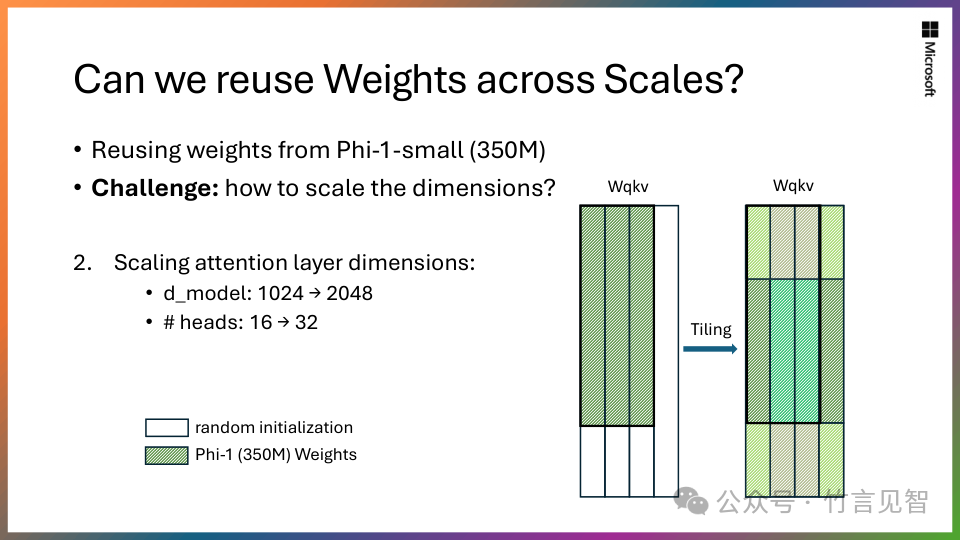 Microsoft

Can we reuse Weights across Scales?

• Reusing weights from Phi-1-small (350M)
• **Challenge:** how to scale the dimensions?

2. Scaling attention layer dimensions:
• d_model: 1024 → 2048
• # heads: 16 → 32

random initialization
Phi-1 (350M) Weights

Wqkv

Tiling

Wqkv

公众号 · 竹言见智